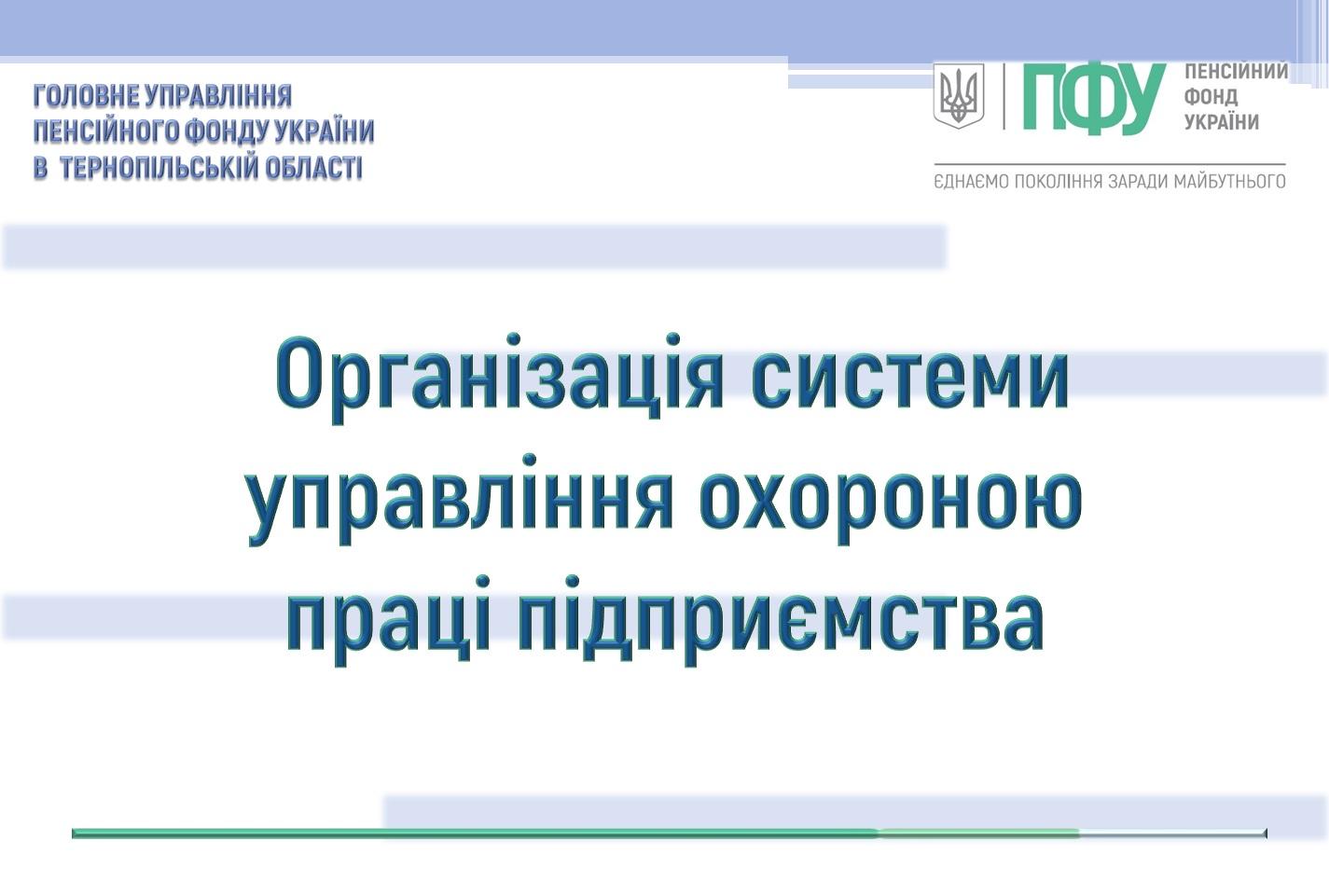 ГОЛОВНЕ УПРАВЛІННЯ
ПЕНСІЙНОГО ФОНДУ УКРАЇНИ
В ТЕРНОПІЛЬСЬКІЙ ОБЛАСТІ

ПФУ ПЕНСІЙНИЙ ФОНД УКРАЇНИ

ЄДНАЄМО ПОКОЛІННЯ ЗАРАДИ МАЙБУТНЬОГО

Організація системи управління охороною праці підприємства